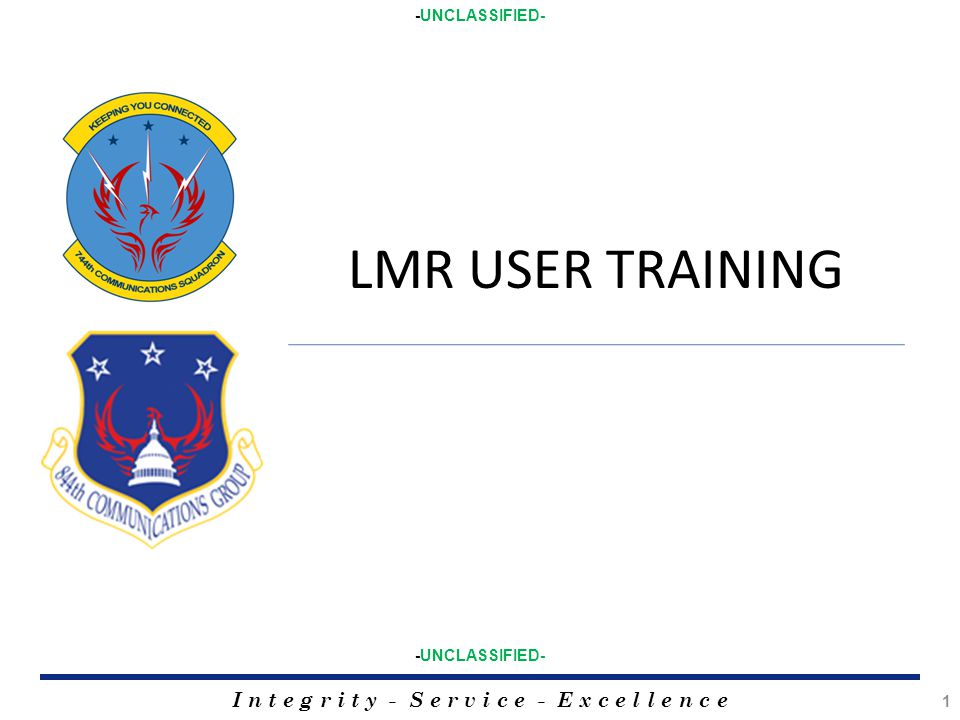 -UNCLASSIFIED-

KEEPING YOU CONNECTED

744th COMMUNICATIONS SQUADRON

LMR USER TRAINING

844th COMMUNICATIONS GROUP

-UNCLASSIFIED-

Integrity - Service - Excellence

1